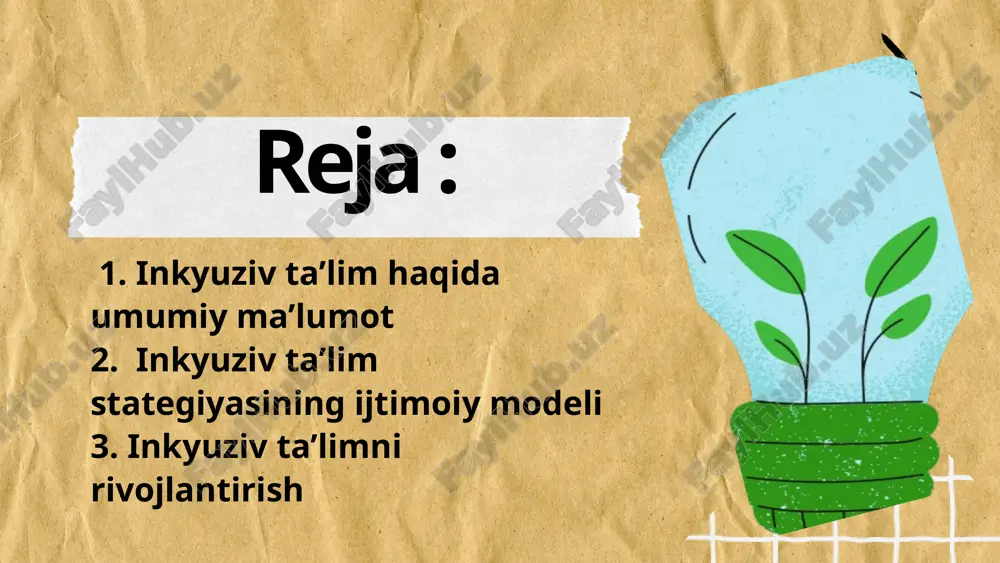 Reja :

1. Inkyuziv ta’lim haqida umumiy ma’lumot
2. Inkyuziv ta’lim stategiyasining ijtimoiy modeli
3. Inkyuziv ta’limni rivojlantirish

FaylHub.uz